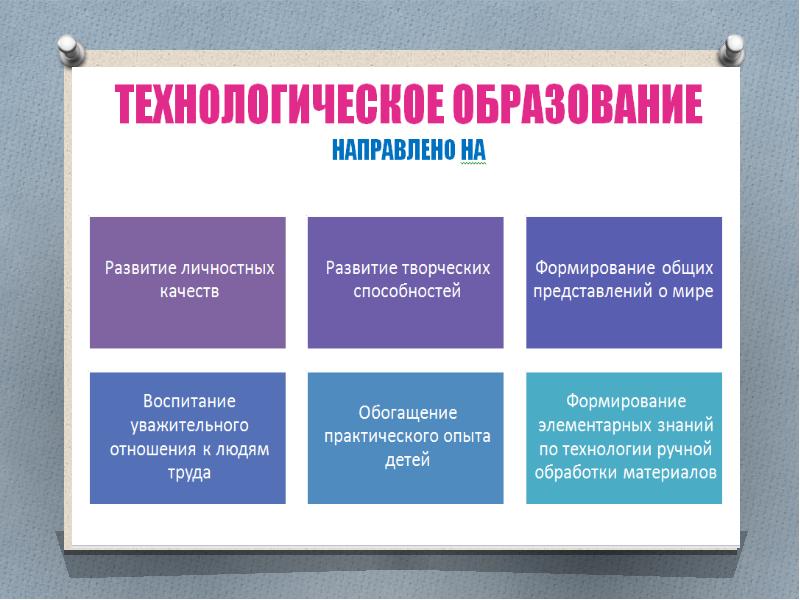 ТЕХНОЛОГИЧЕСКОЕ ОБРАЗОВАНИЕ

НАПРАВЛЕНО НА

Развитие личностных качеств

Развитие творческих способностей

Формирование общих представлений о мире

Воспитание уважительного отношения к людям труда

Обогащение практического опыта детей

Формирование элементарных знаний по технологии ручной обработки материалов